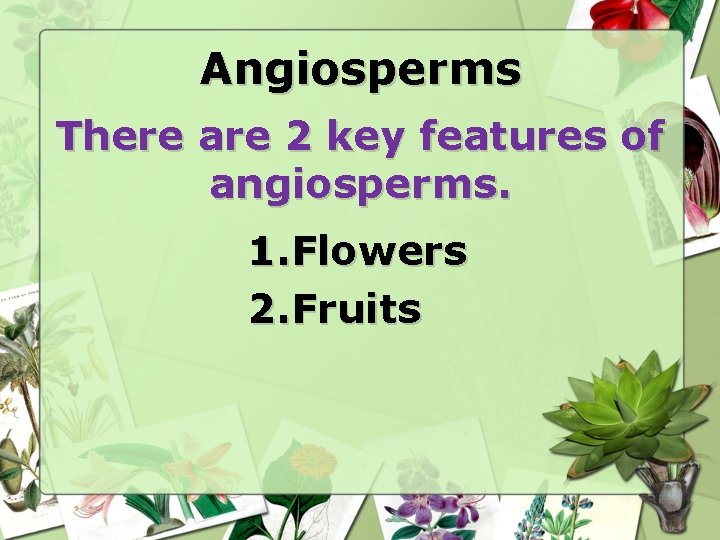 Angiosperms

There are 2 key features of angiosperms.

1.Flowers
2.Fruits